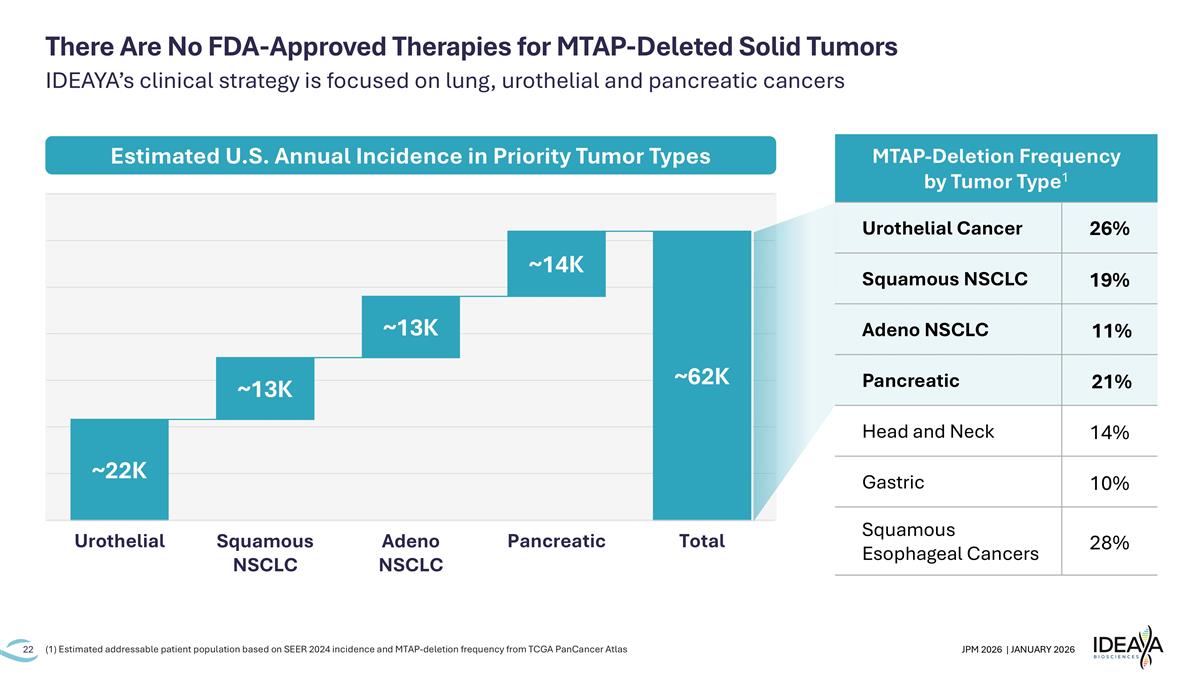 There Are No FDA-Approved Therapies for MTAP-Deleted Solid Tumors

IDEAYA's clinical strategy is focused on lung, urothelial and pancreatic cancers

Estimated U.S. Annual Incidence in Priority Tumor Types

~22K
~13K
~13K
~14K
~62K

Urothelial
Squamous NSCLC
Adeno NSCLC
Pancreatic
Total

| MTAP-Deletion Frequency by Tumor Type$^1$ | |
|---|---|
| Urothelial Cancer | 26% |
| Squamous NSCLC | 19% |
| Adeno NSCLC | 11% |
| Pancreatic | 21% |
| Head and Neck | 14% |
| Gastric | 10% |
| Squamous Esophageal Cancers | 28% |

22 (1) Estimated addressable patient population based on SEER 2024 incidence and MTAP-deletion frequency from TCGA PanCancer Atlas

JPM 2026 | JANUARY 2026

IDEAYA BIOSCIENCES